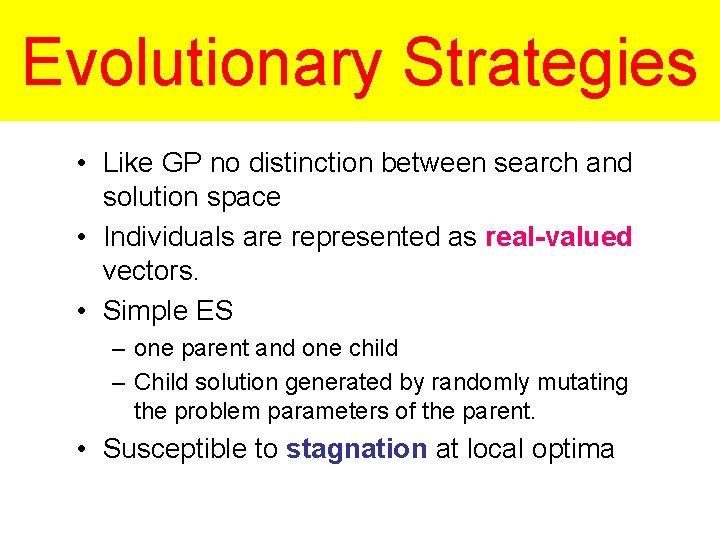 Evolutionary Strategies

• Like GP no distinction between search and solution space

• Individuals are represented as real-valued vectors.

• Simple ES

– one parent and one child

– Child solution generated by randomly mutating the problem parameters of the parent.

• Susceptible to stagnation at local optima